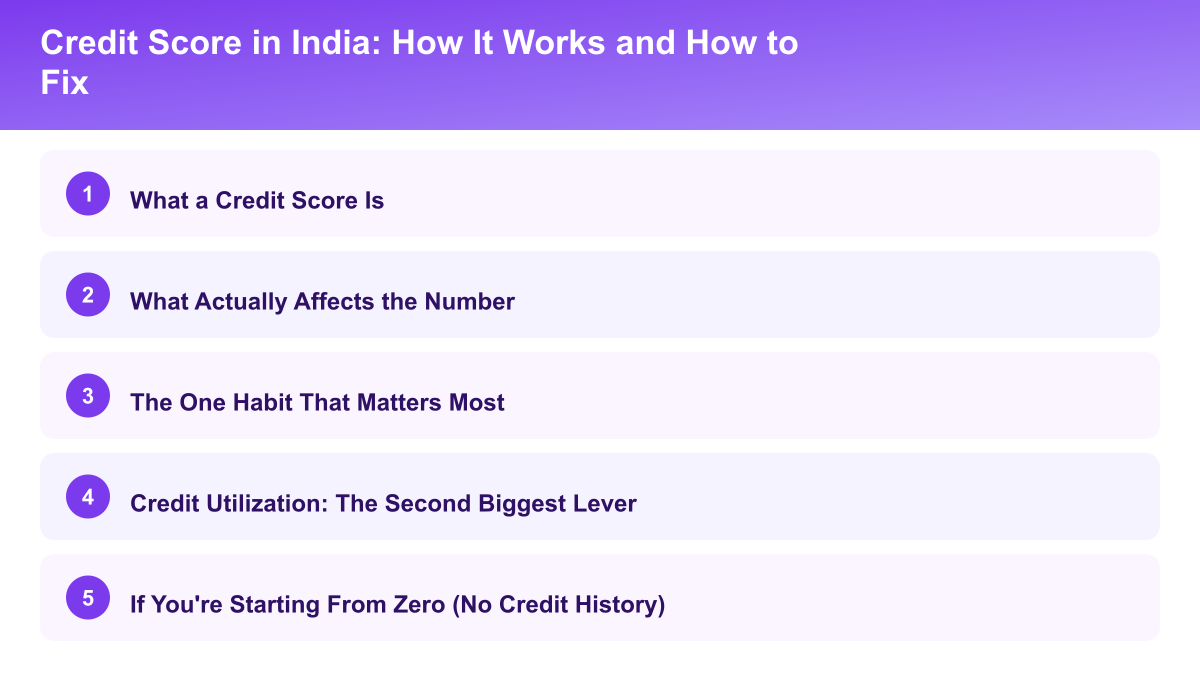 Credit Score in India: How It Works and How to Fix

1 What a Credit Score Is

2 What Actually Affects the Number

3 The One Habit That Matters Most

4 Credit Utilization: The Second Biggest Lever

5 If You're Starting From Zero (No Credit History)